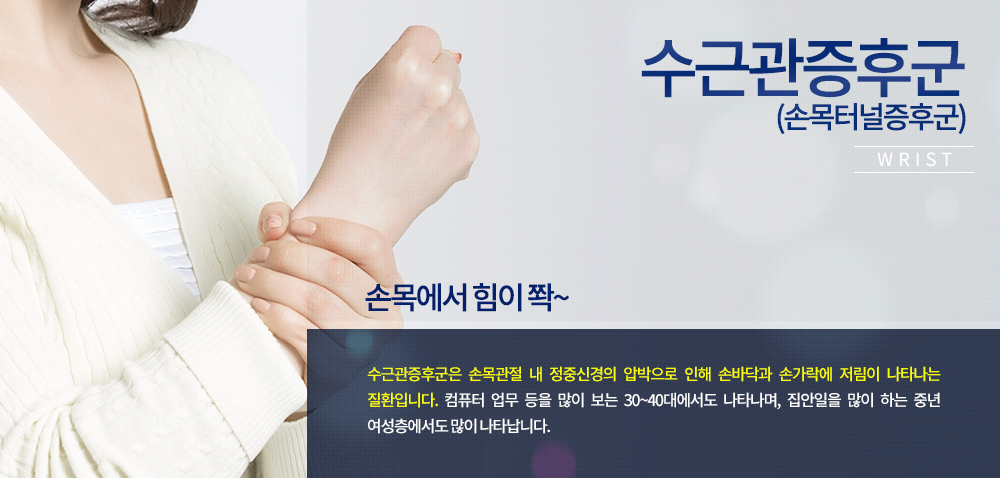 수근관증후군
(손목터널증후군)

WRIST

손목에서 힘이 쫙~

수근관증후군은 손목관절 내 정중신경의 압박으로 인해 손바닥과 손가락에 저림이 나타나는 질환입니다. 컴퓨터 업무 등을 많이 보는 30~40대에서도 나타나며, 집안일을 많이 하는 중년 여성층에서도 많이 나타납니다.